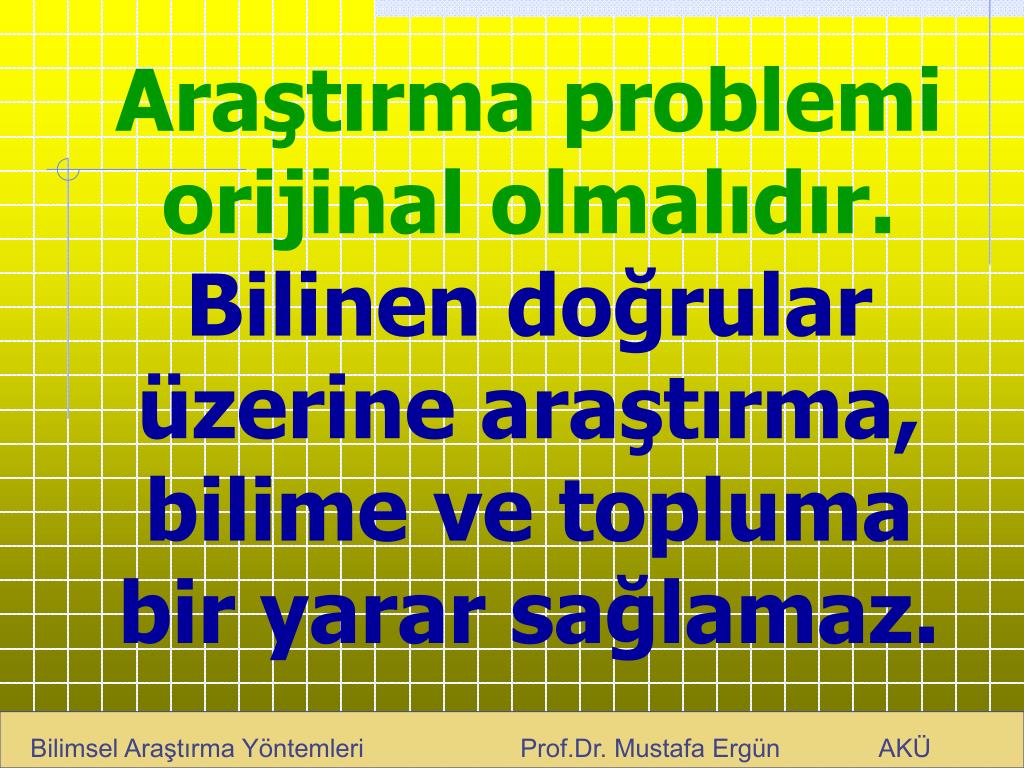 Araştırma problemi orijinal olmalıdır. Bilinen doğrular üzerine araştırma, bilime ve topluma bir yarar sağlamaz.

Bilimsel Araştırma Yöntemleri Prof.Dr. Mustafa Ergün AKÜ